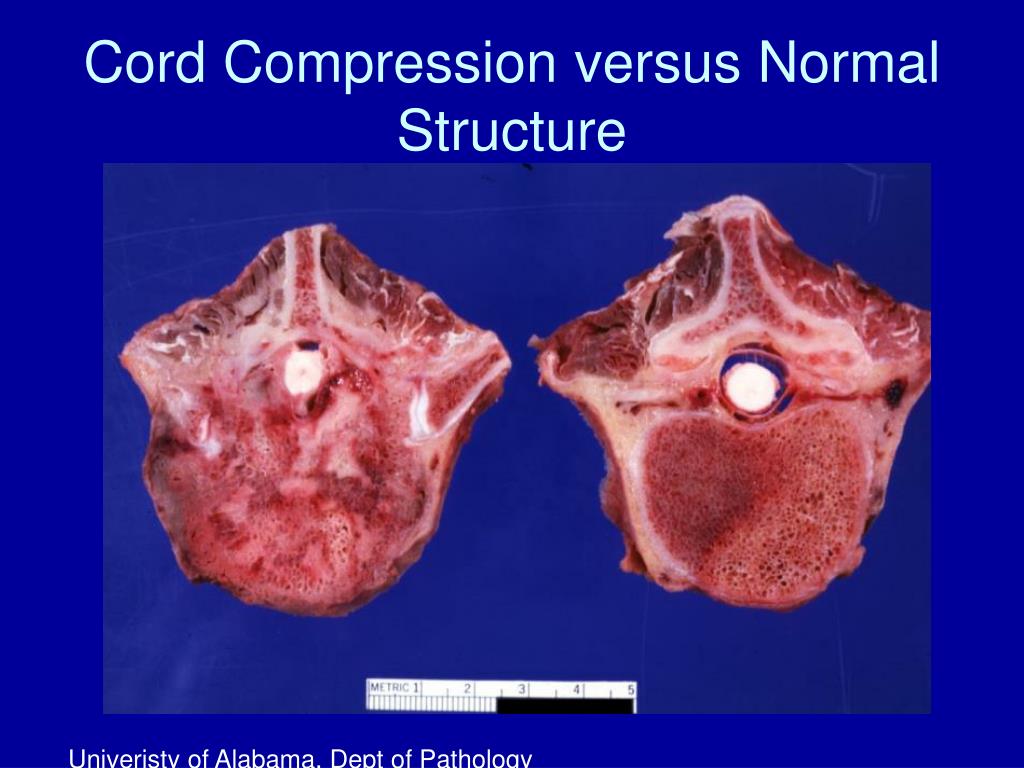 Cord Compression versus Normal Structure

METRIC 1 2 3 4 5

Univeristy of Alabama, Dept of Pathology